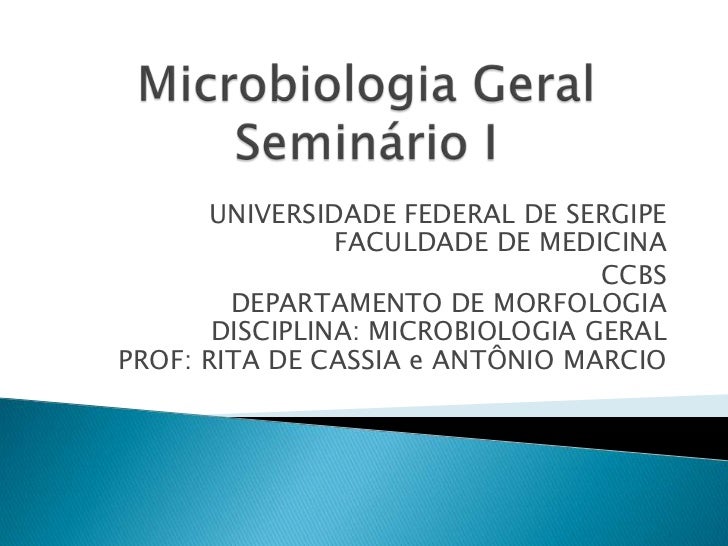 Microbiologia Geral
Seminário I

UNIVERSIDADE FEDERAL DE SERGIPE
FACULDADE DE MEDICINA
CCBS
DEPARTAMENTO DE MORFOLOGIA
DISCIPLINA: MICROBIOLOGIA GERAL
PROF: RITA DE CASSIA e ANTÔNIO MARCIO